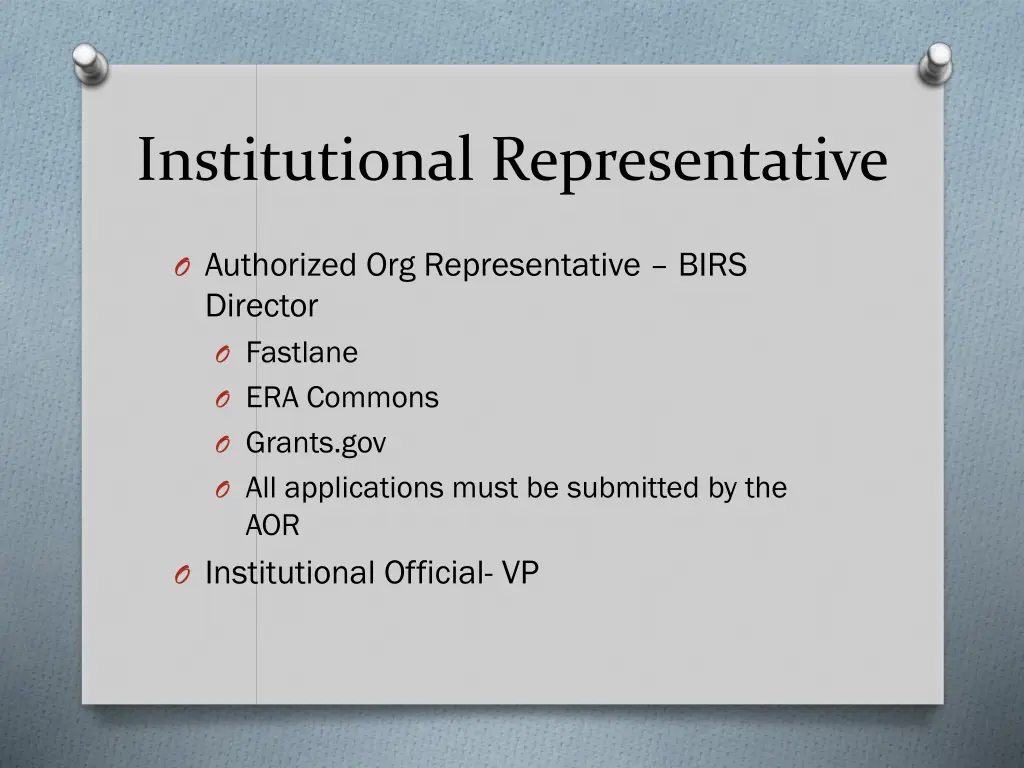 Institutional Representative

O Authorized Org Representative – BIRS Director

O Fastlane

O ERA Commons

O Grants.gov

O All applications must be submitted by the AOR

O Institutional Official- VP